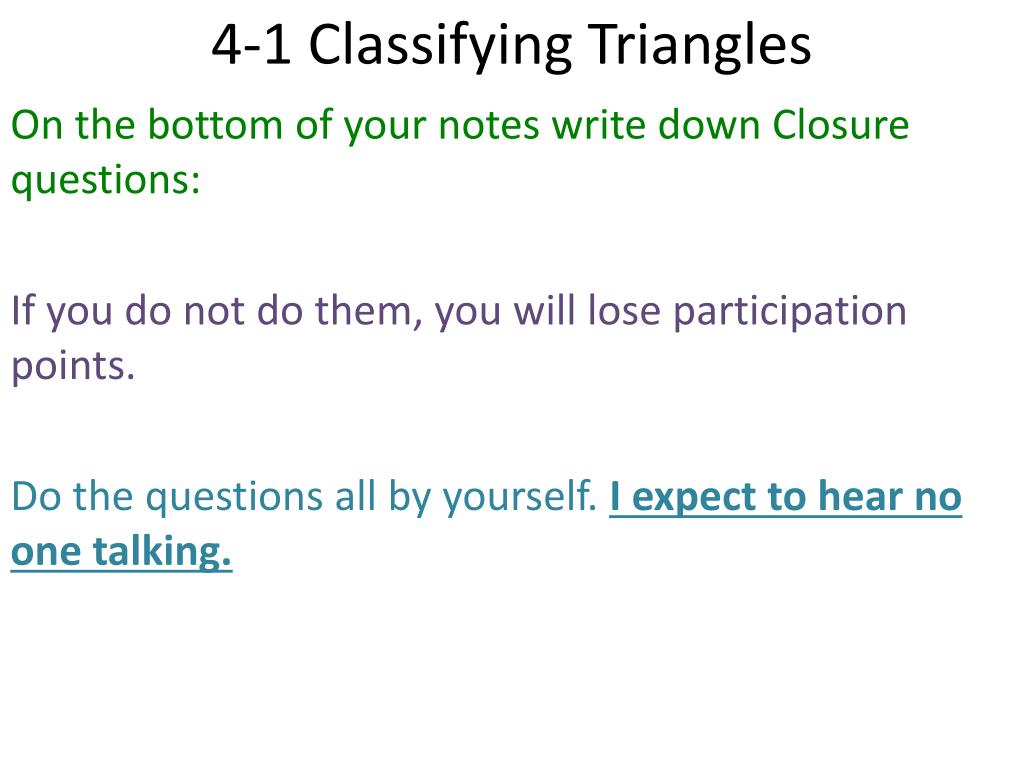 4-1 Classifying Triangles

On the bottom of your notes write down Closure questions:

If you do not do them, you will lose participation points.

Do the questions all by yourself. I expect to hear no one talking.